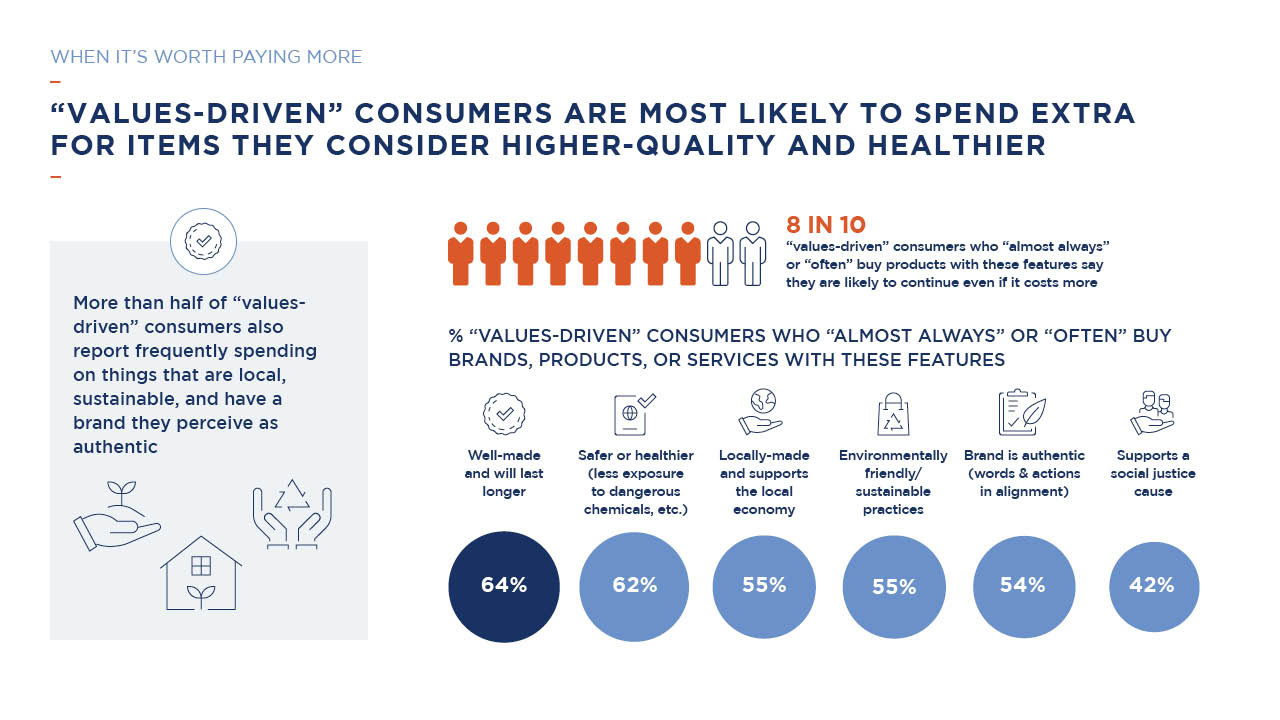 WHEN IT'S WORTH PAYING MORE

"VALUES-DRIVEN" CONSUMERS ARE MOST LIKELY TO SPEND EXTRA FOR ITEMS THEY CONSIDER HIGHER-QUALITY AND HEALTHIER

More than half of "values-driven" consumers also report frequently spending on things that are local, sustainable, and have a brand they perceive as authentic

8 IN 10
"values-driven" consumers who "almost always" or "often" buy products with these features say they are likely to continue even if it costs more

% "VALUES-DRIVEN" CONSUMERS WHO "ALMOST ALWAYS" OR "OFTEN" BUY BRANDS, PRODUCTS, OR SERVICES WITH THESE FEATURES

Well-made and will last longer
64%

Safer or healthier (less exposure to dangerous chemicals, etc.)
62%

Locally-made and supports the local economy
55%

Environmentally friendly/ sustainable practices
55%

Brand is authentic (words & actions in alignment)
54%

Supports a social justice cause
42%